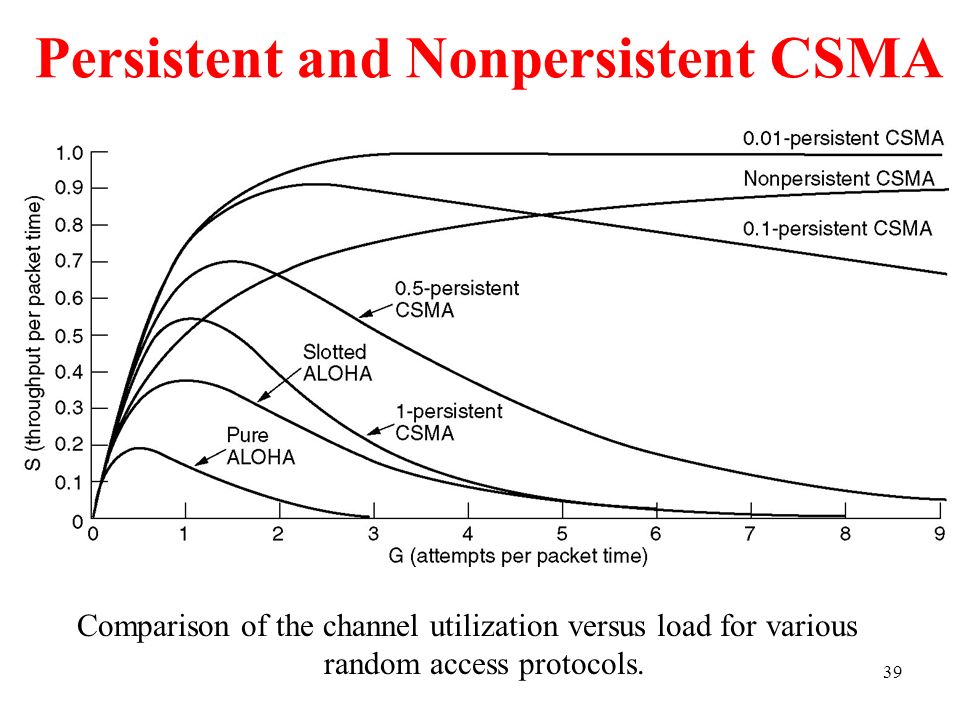 Persistent and Nonpersistent CSMA

S (throughput per packet time)

1.0
0.9
0.8
0.7
0.6
0.5
0.4
0.3
0.2
0.1
0

0.01-persistent CSMA
Nonpersistent CSMA
0.1-persistent CSMA
0.5-persistent CSMA
Slotted ALOHA
1-persistent CSMA
Pure ALOHA

0 1 2 3 4 5 6 7 8 9
G (attempts per packet time)

Comparison of the channel utilization versus load for various random access protocols.

39